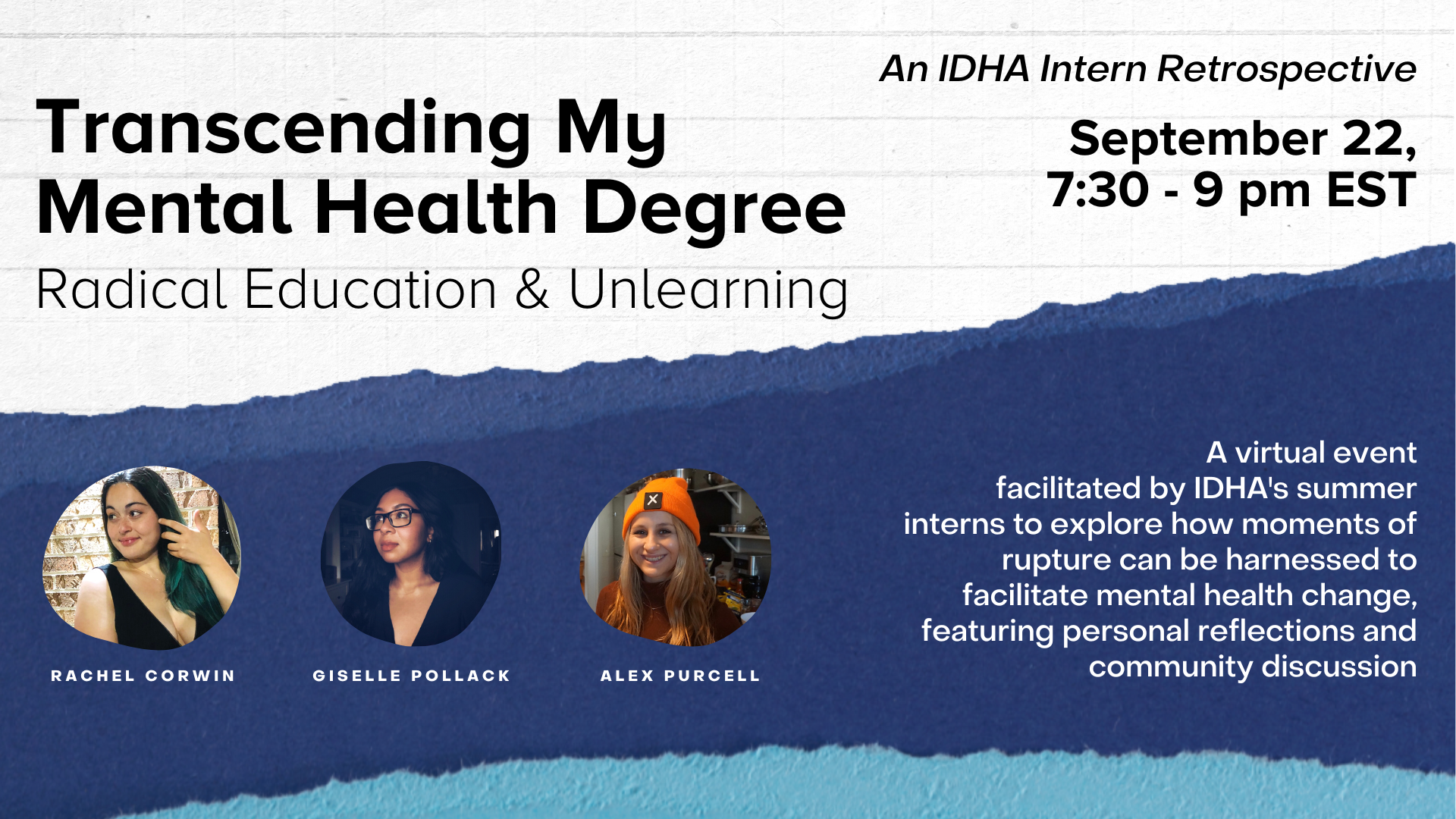 An IDHA Intern Retrospective

Transcending My Mental Health Degree

Radical Education & Unlearning

September 22, 7:30 - 9 pm EST

RACHEL CORWIN

GISELLE POLLACK

ALEX PURCELL

A virtual event facilitated by IDHA's summer interns to explore how moments of rupture can be harnessed to facilitate mental health change, featuring personal reflections and community discussion